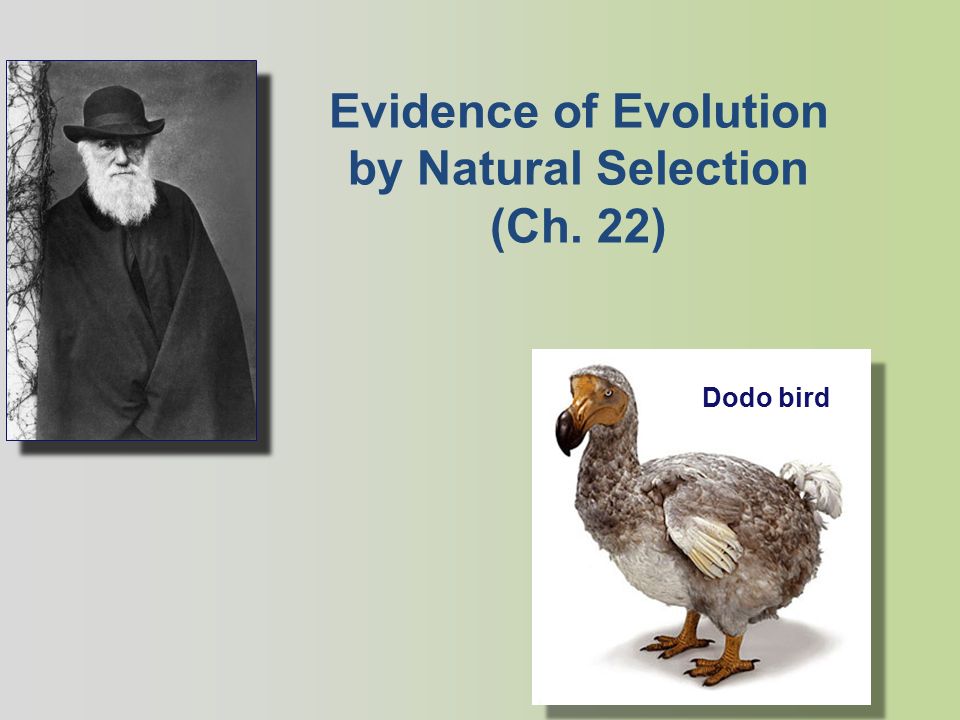 Evidence of Evolution by Natural Selection (Ch. 22)

Dodo bird